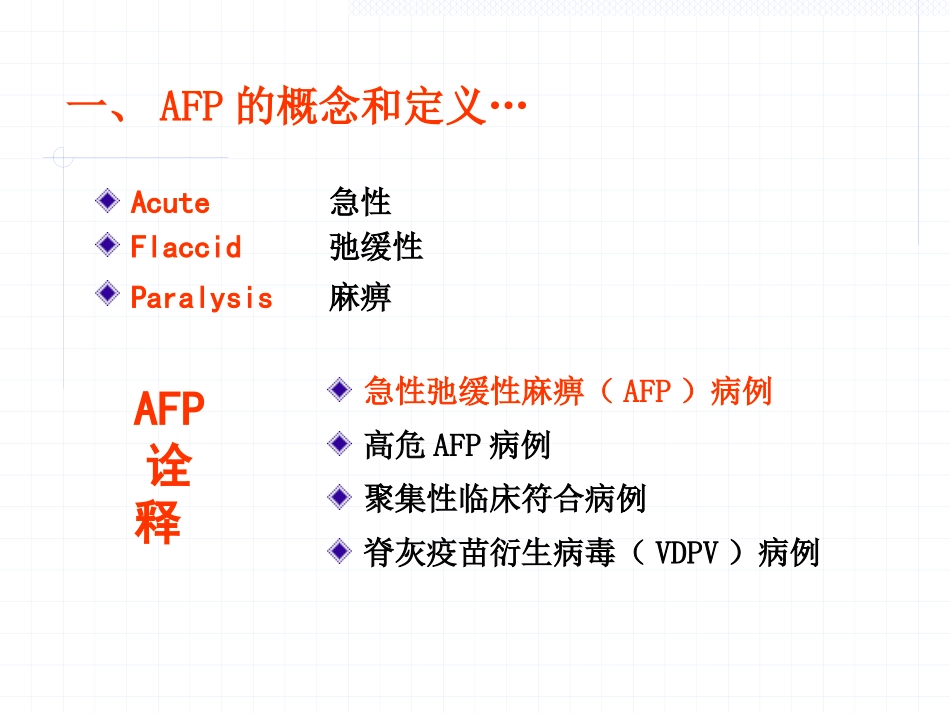 一、 AFP 的概念和定义…

Acute 急性
Flaccid 弛缓性
Paralysis 麻痹

AFP 诠释

急性弛缓性麻痹（ AFP ）病例
高危 AFP 病例
聚集性临床符合病例
脊灰疫苗衍生病毒（ VDPV ）病例